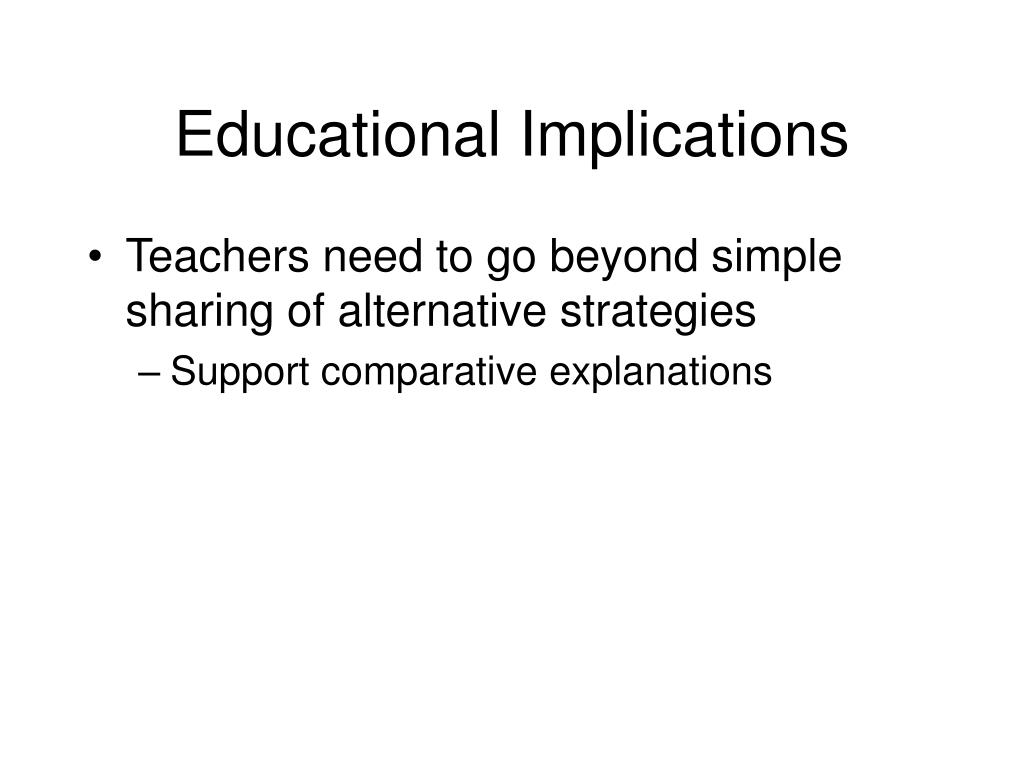 Educational Implications

• Teachers need to go beyond simple sharing of alternative strategies
– Support comparative explanations